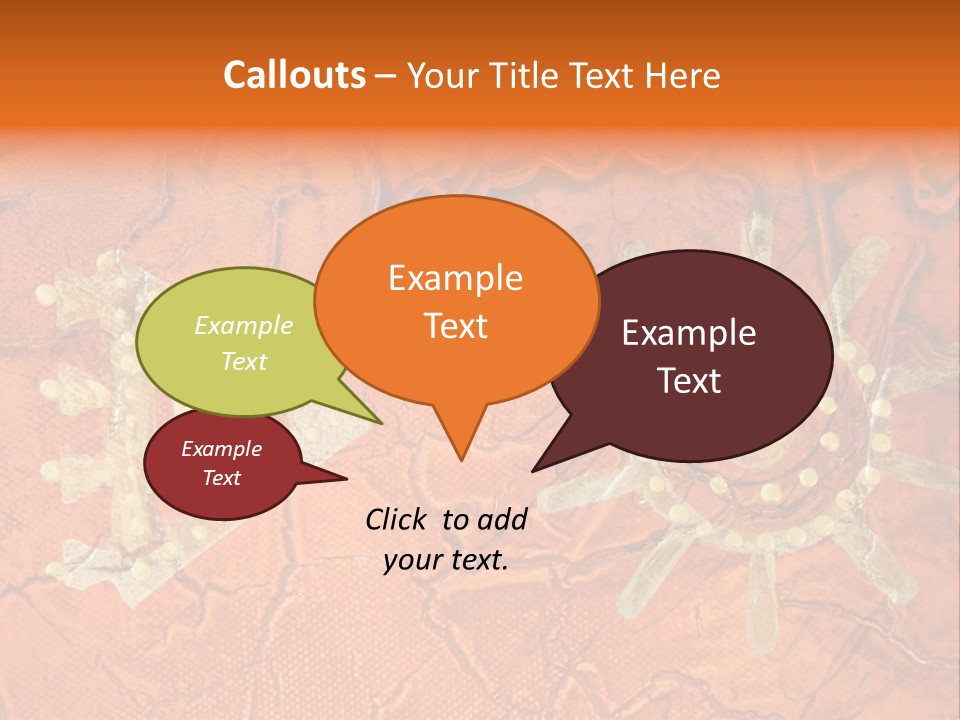 Callouts – Your Title Text Here

Example Text

Example Text

Example Text

Example Text

Click to add your text.